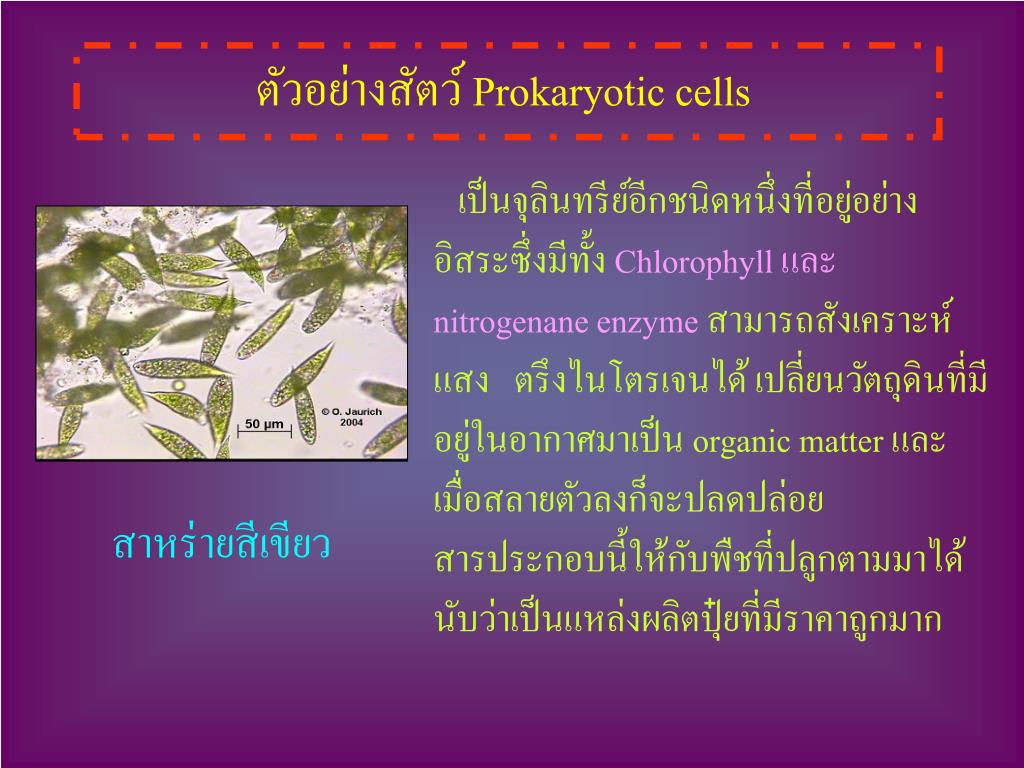 ตัวอย่างสัตว์ Prokaryotic cells

50 µm

© O. Jaurich 2004

สาหร่ายสีเขียว

เป็นจุลินทรีย์อีกชนิดหนึ่งที่อยู่อย่างอิสระซึ่งมีทั้ง Chlorophyll และ nitrogenane enzyme สามารถสังเคราะห์แสง ตรึงไนโตรเจนได้ เปลี่ยนวัตถุดินที่มีอยู่ในอากาศมาเป็น organic matter และเมื่อสลายตัวลงก็จะปลดปล่อยสารประกอบนี้ให้กับพืชที่ปลูกตามมาได้ นับว่าเป็นแหล่งผลิตปุ๋ยที่มีราคาถูกมาก